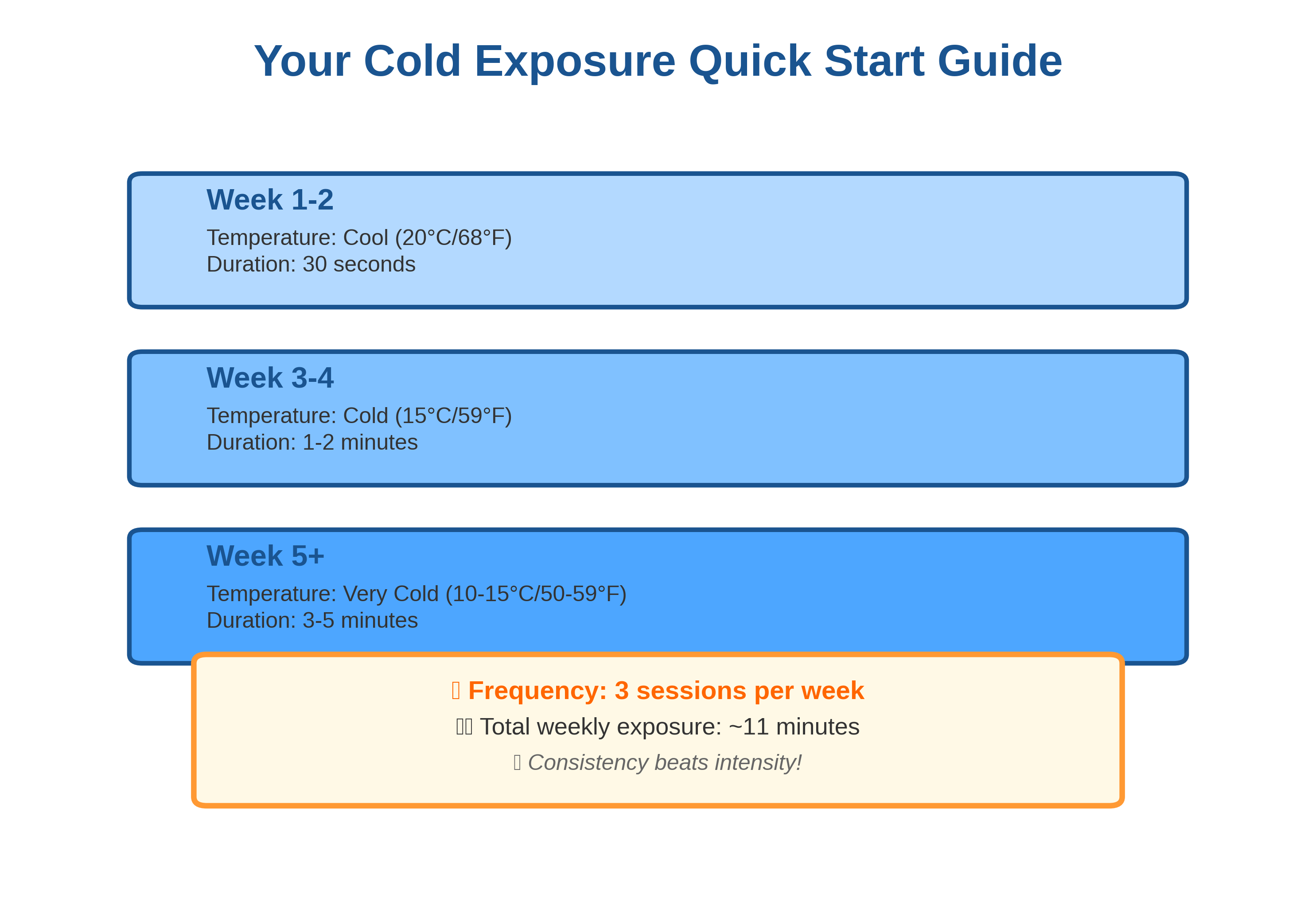 Your Cold Exposure Quick Start Guide

Week 1-2
Temperature: Cool (20°C/68°F)
Duration: 30 seconds

Week 3-4
Temperature: Cold (15°C/59°F)
Duration: 1-2 minutes

Week 5+
Temperature: Very Cold (10-15°C/50-59°F)
Duration: 3-5 minutes

Frequency: 3 sessions per week
Total weekly exposure: ~11 minutes
Consistency beats intensity!